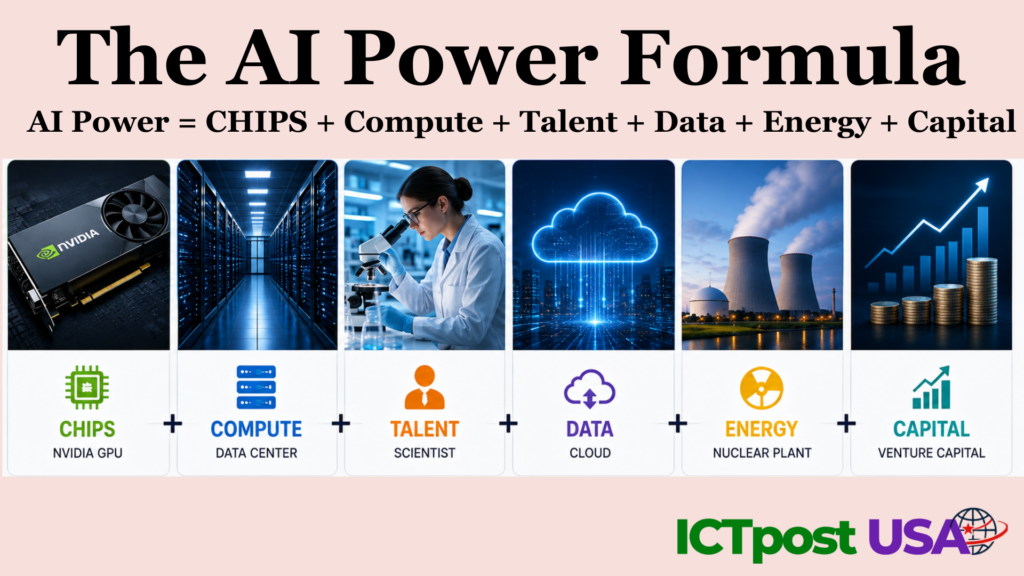 The AI Power Formula

AI Power = CHIPS + Compute + Talent + Data + Energy + Capital

NVIDIA

CHIPS
NVIDIA GPU

+

COMPUTE
DATA CENTER

+

TALENT
SCIENTIST

+

DATA
CLOUD

+

ENERGY
NUCLEAR PLANT

+

CAPITAL
VENTURE CAPITAL

ICTpost USA